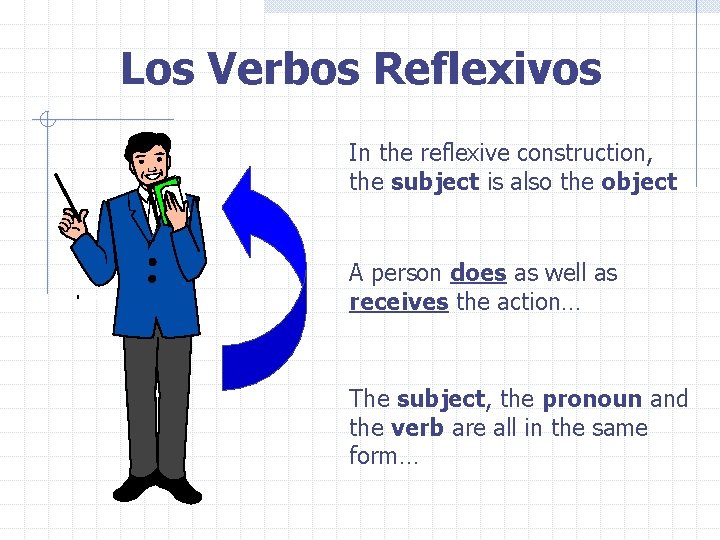 Los Verbos Reflexivos

In the reflexive construction, the subject is also the object

A person does as well as receives the action…

The subject, the pronoun and the verb are all in the same form…